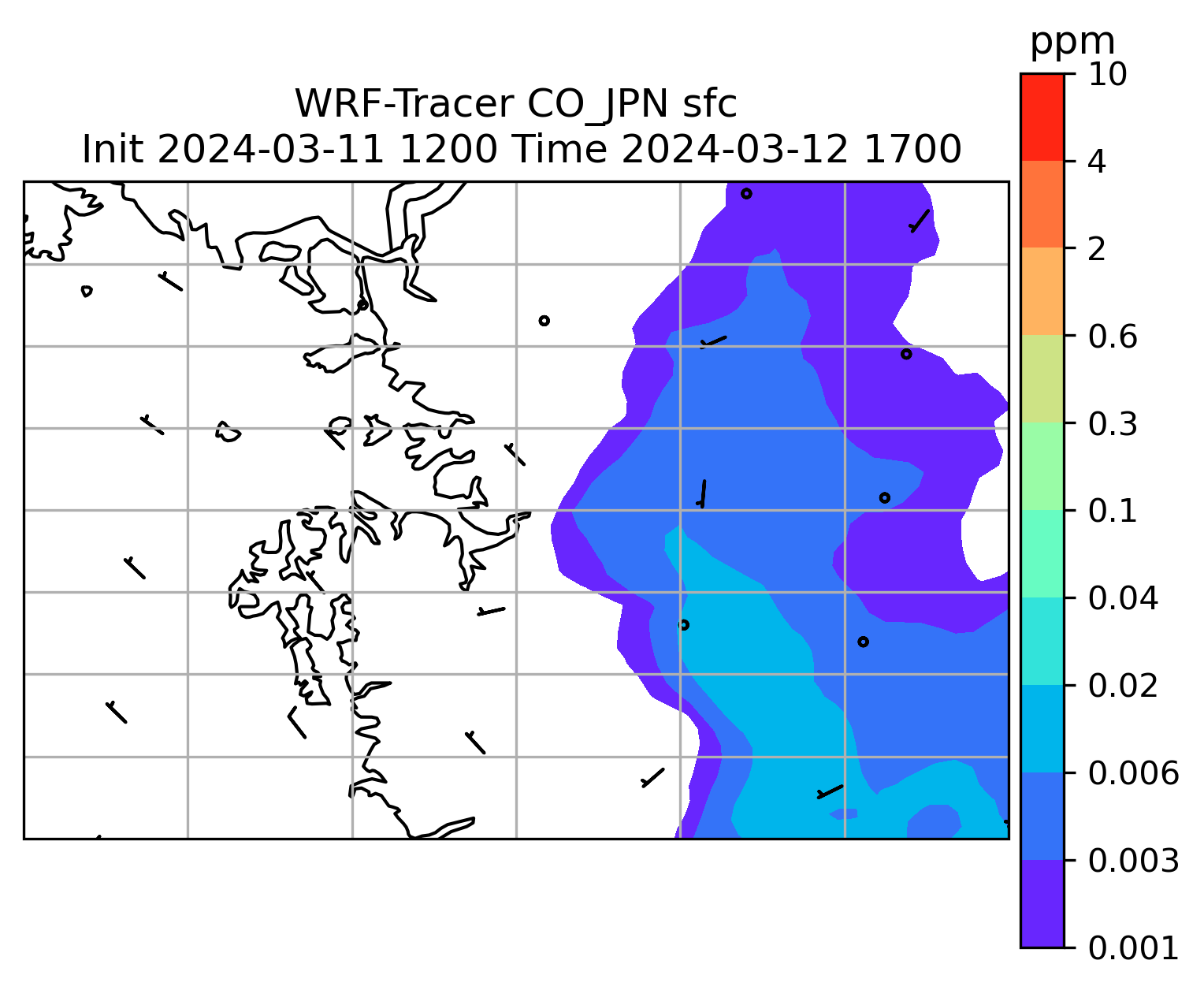 WRF-Tracer CO_JPN sfc
Init 2024-03-11 1200 Time 2024-03-12 1700

ppm
10
4
2
0.6
0.3
0.1
0.04
0.02
0.006
0.003
0.001